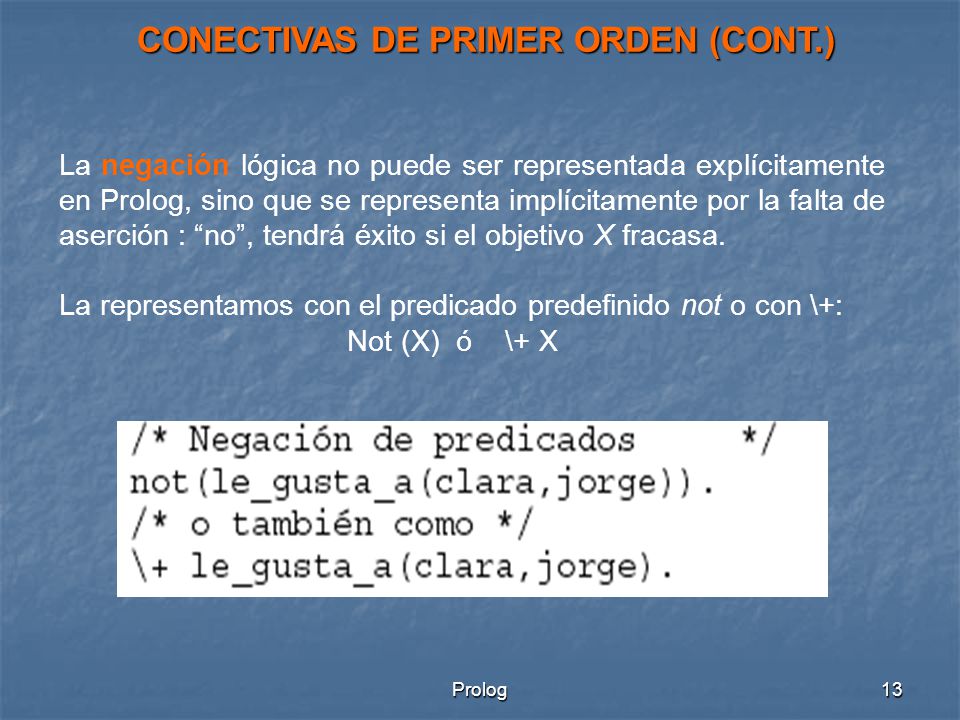 CONECTIVAS DE PRIMER ORDEN (CONT.)

La negación lógica no puede ser representada explícitamente en Prolog, sino que se representa implícitamente por la falta de aserción : “no”, tendrá éxito si el objetivo X fracasa.

La representamos con el predicado predefinido not o con \+:
Not (X) ó \+ X

/* Negación de predicados */
not(le_gusta_a(clara,jorge)).
/* o también como */
\+ le_gusta_a(clara,jorge).

Prolog

13